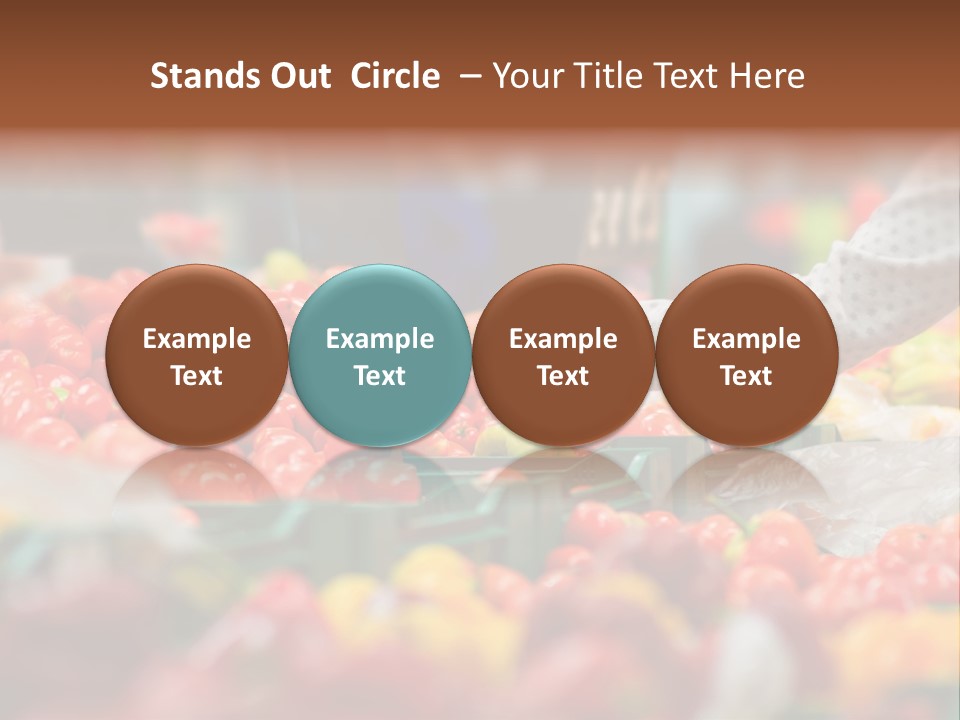 Stands Out Circle – Your Title Text Here

Example Text

Example Text

Example Text

Example Text